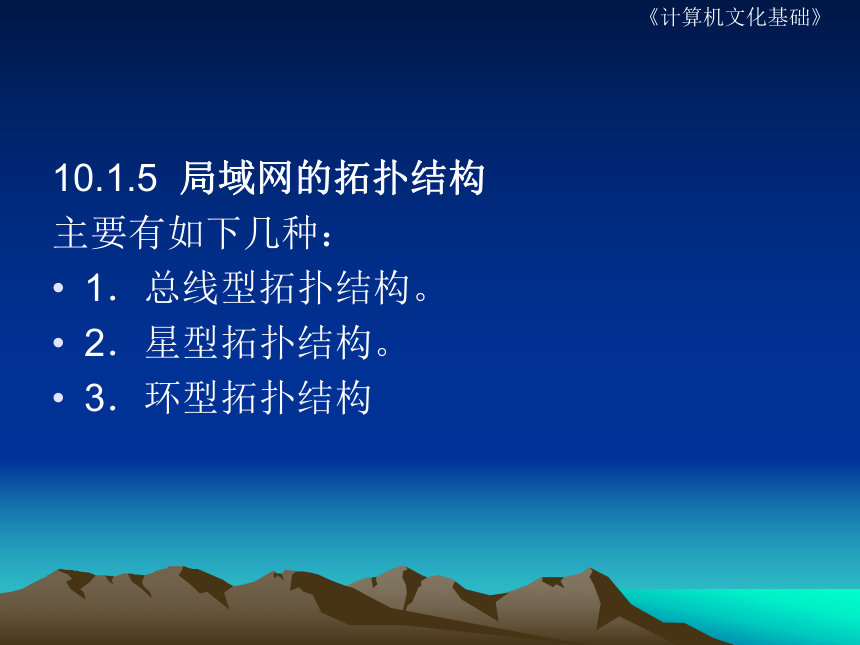 《计算机文化基础》

10.1.5 局域网的拓扑结构

主要有如下几种：

• 1．总线型拓扑结构。
• 2．星型拓扑结构。
• 3．环型拓扑结构